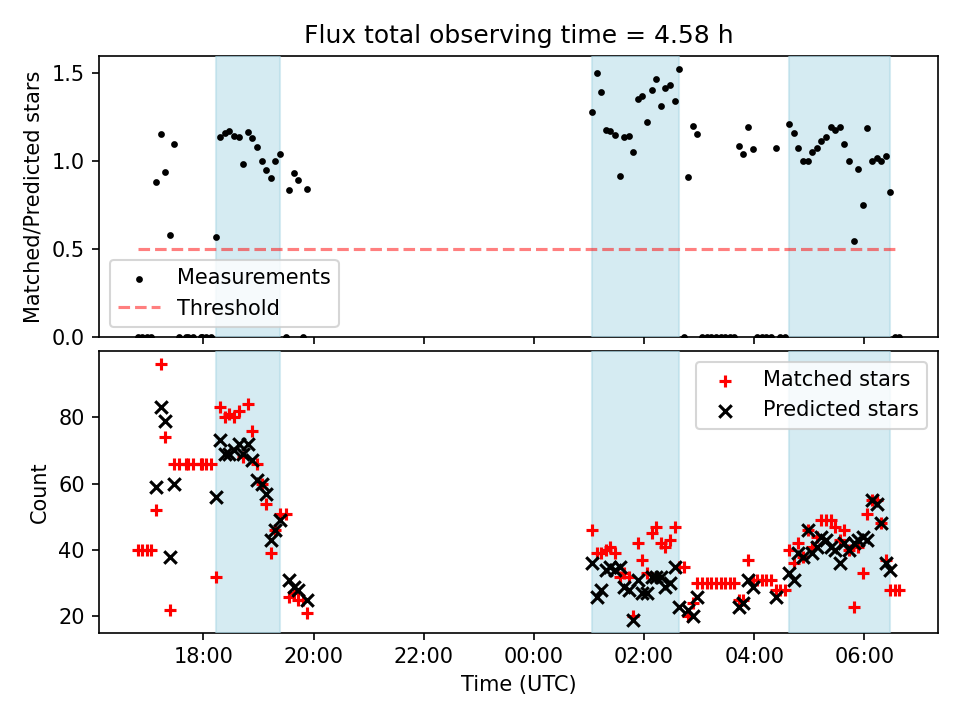 Flux total observing time = 4.58 h

Matched/Predicted stars

1.5
1.0
0.5
0.0

Measurements
Threshold

Count

80
60
40
20

Matched stars
Predicted stars

18:00
20:00
22:00
00:00
02:00
04:00
06:00

Time (UTC)